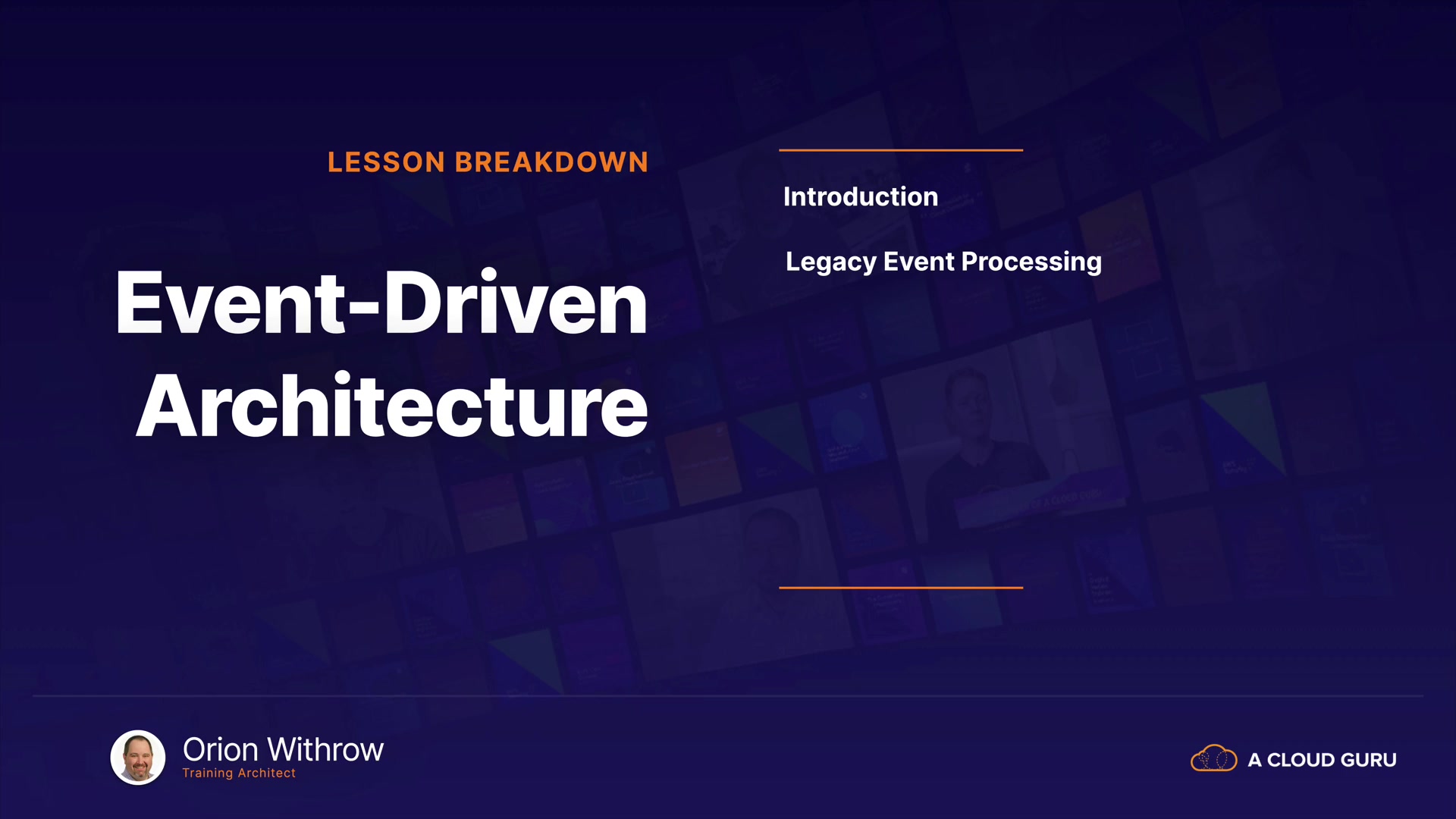 LESSON BREAKDOWN

Event-Driven Architecture

Introduction

Legacy Event Processing

Orion Withrow
Training Architect

A CLOUD GURU